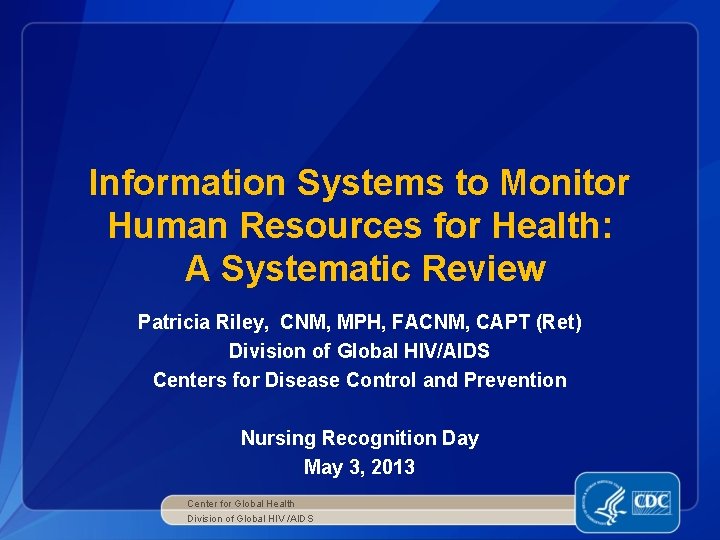 Information Systems to Monitor Human Resources for Health: A Systematic Review

Patricia Riley, CNM, MPH, FACNM, CAPT (Ret)
Division of Global HIV/AIDS
Centers for Disease Control and Prevention

Nursing Recognition Day
May 3, 2013

Center for Global Health
Division of Global HIV/AIDS

CDC